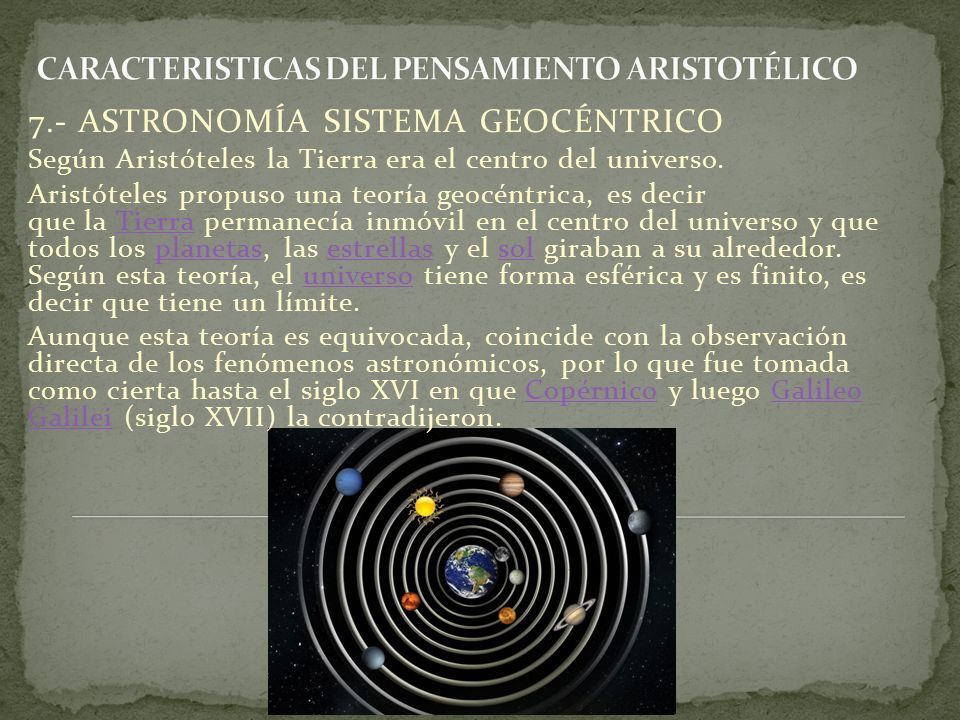 CARACTERISTICAS DEL PENSAMIENTO ARISTOTÉLICO

7.- ASTRONOMÍA SISTEMA GEOCÉNTRICO

Según Aristóteles la Tierra era el centro del universo.

Aristóteles propuso una teoría geocéntrica, es decir que la Tierra permanecía inmóvil en el centro del universo y que todos los planetas, las estrellas y el sol giraban a su alrededor. Según esta teoría, el universo tiene forma esférica y es finito, es decir que tiene un límite.

Aunque esta teoría es equivocada, coincide con la observación directa de los fenómenos astronómicos, por lo que fue tomada como cierta hasta el siglo XVI en que Copérnico y luego Galileo Galilei (siglo XVII) la contradijeron.